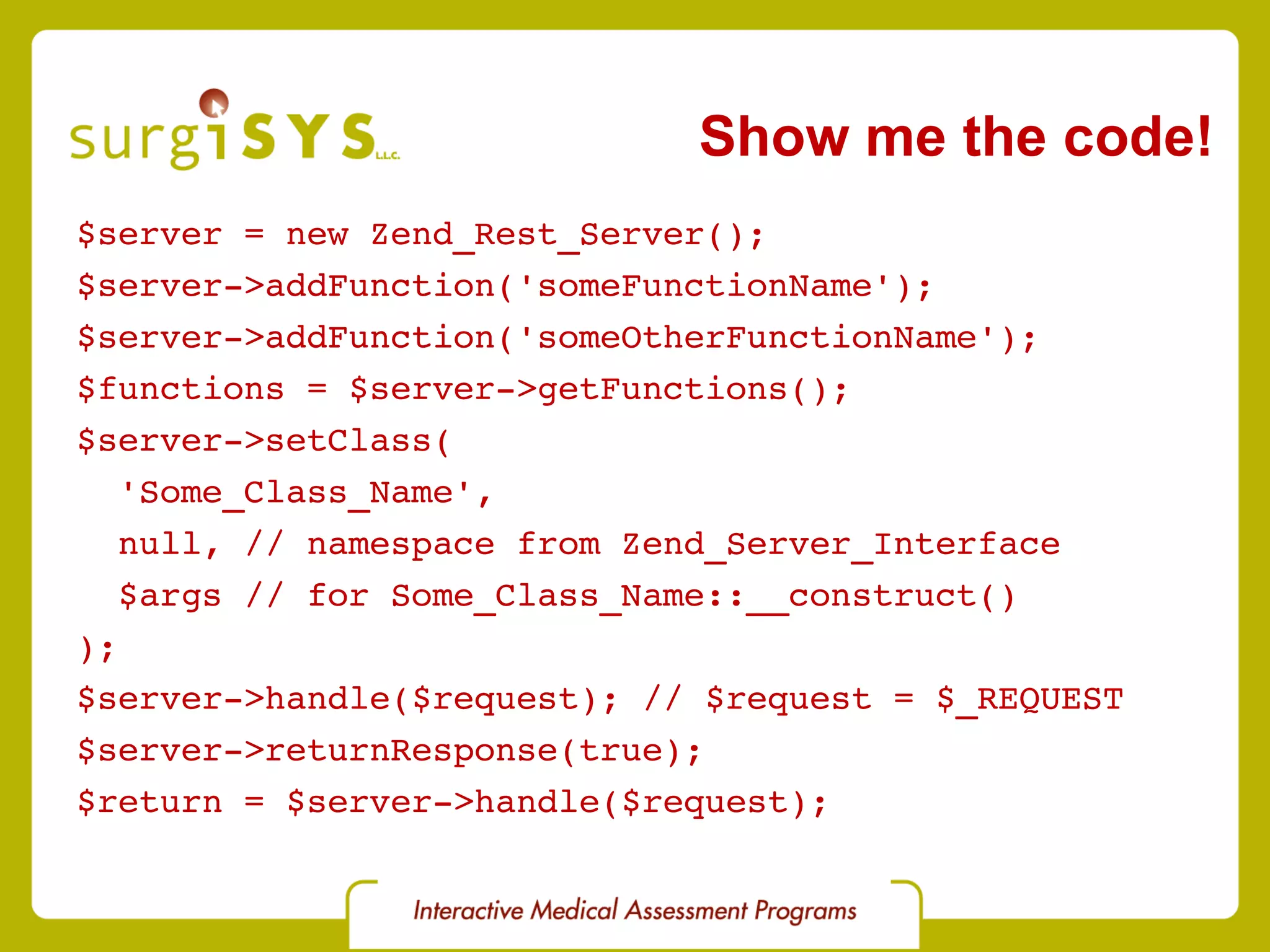 surgiSYS L.L.C.

Show me the code!

$server = new Zend_Rest_Server();
$server->addFunction('someFunctionName');
$server->addFunction('someOtherFunctionName');
$functions = $server->getFunctions();
$server->setClass(
  'Some_Class_Name',
  null, // namespace from Zend_Server_Interface
  $args // for Some_Class_Name::__construct()
);
$server->handle($request); // $request = $_REQUEST
$server->returnResponse(true);
$return = $server->handle($request);

Interactive Medical Assessment Programs